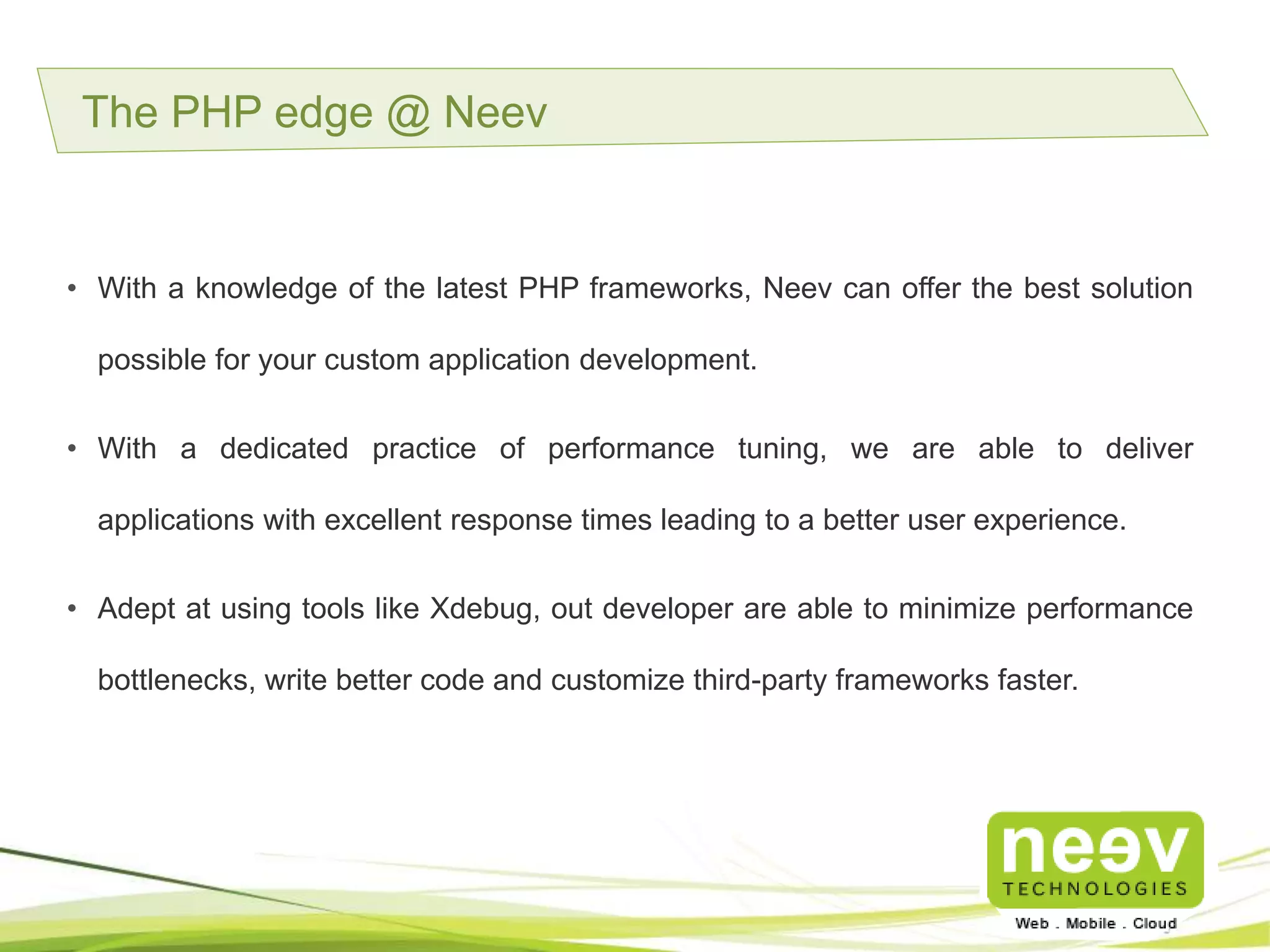 The PHP edge @ Neev

• With a knowledge of the latest PHP frameworks, Neev can offer the best solution possible for your custom application development.

• With a dedicated practice of performance tuning, we are able to deliver applications with excellent response times leading to a better user experience.

• Adept at using tools like Xdebug, out developer are able to minimize performance bottlenecks, write better code and customize third-party frameworks faster.

neev
TECHNOLOGIES
Web . Mobile . Cloud